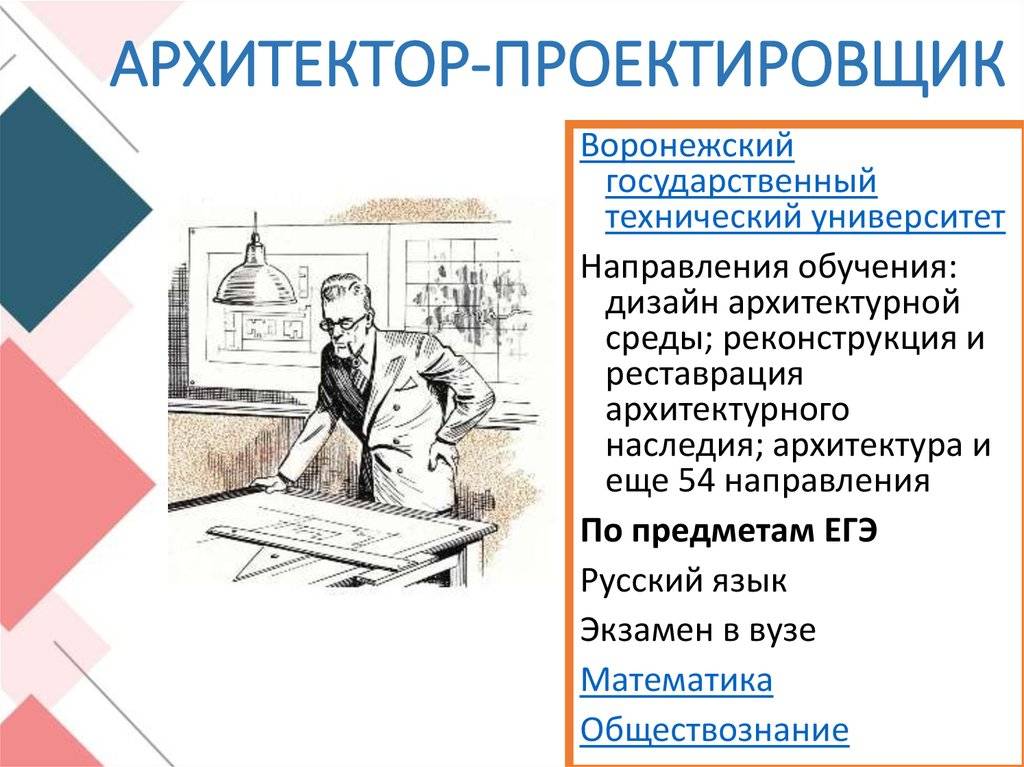 АРХИТЕКТОР-ПРОЕКТИРОВЩИК

Воронежский государственный технический университет

Направления обучения: дизайн архитектурной среды; реконструкция и реставрация архитектурного наследия; архитектура и еще 54 направления

По предметам ЕГЭ

Русский язык

Экзамен в вузе

Математика

Обществознание